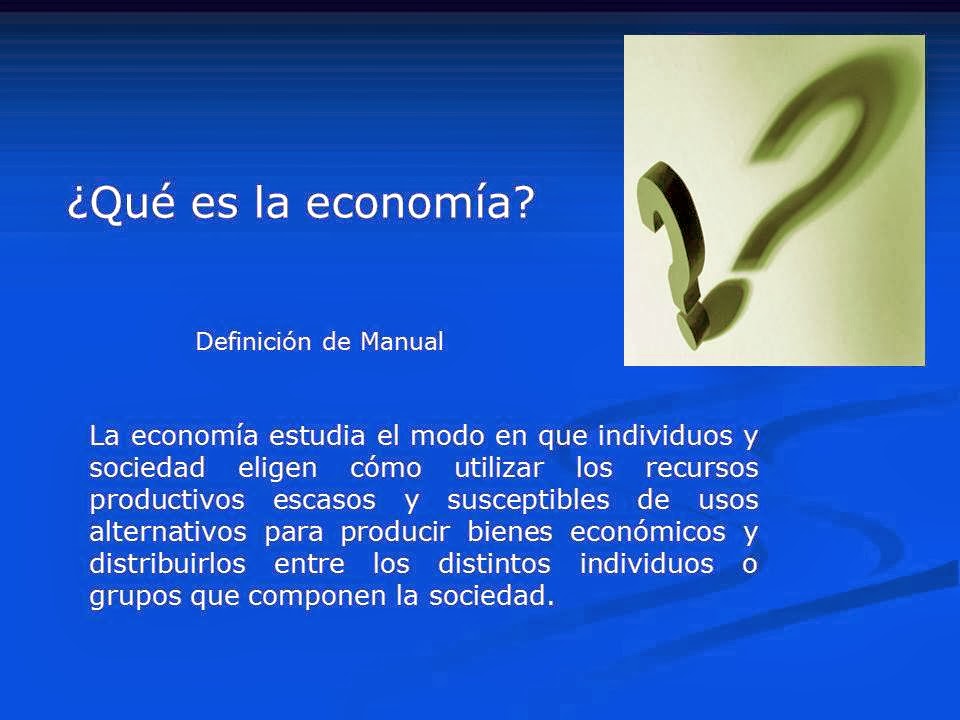 ¿Qué es la economía?

Definición de Manual

La economía estudia el modo en que individuos y sociedad eligen cómo utilizar los recursos productivos escasos y susceptibles de usos alternativos para producir bienes económicos y distribuirlos entre los distintos individuos o grupos que componen la sociedad.